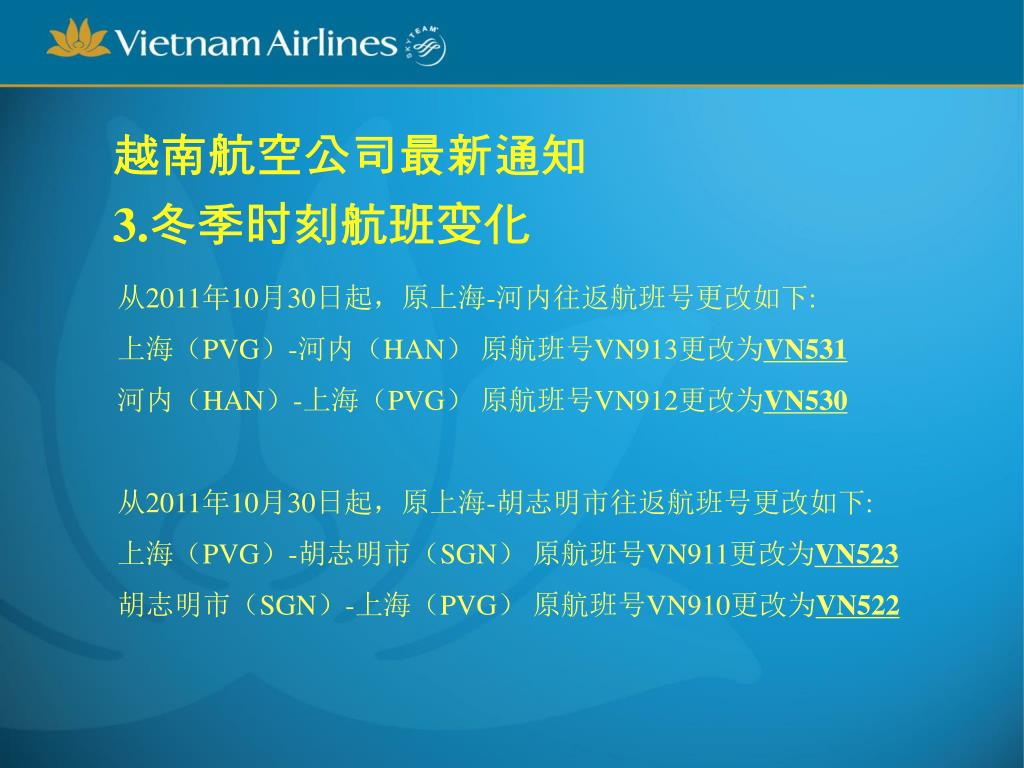 Vietnam Airlines SKYTEAM

越南航空公司最新通知
3.冬季时刻航班变化

从2011年10月30日起，原上海-河内往返航班号更改如下:
上海（PVG）-河内（HAN） 原航班号VN913更改为VN531
河内（HAN）-上海（PVG） 原航班号VN912更改为VN530

从2011年10月30日起，原上海-胡志明市往返航班号更改如下:
上海（PVG）-胡志明市（SGN） 原航班号VN911更改为VN523
胡志明市（SGN）-上海（PVG） 原航班号VN910更改为VN522